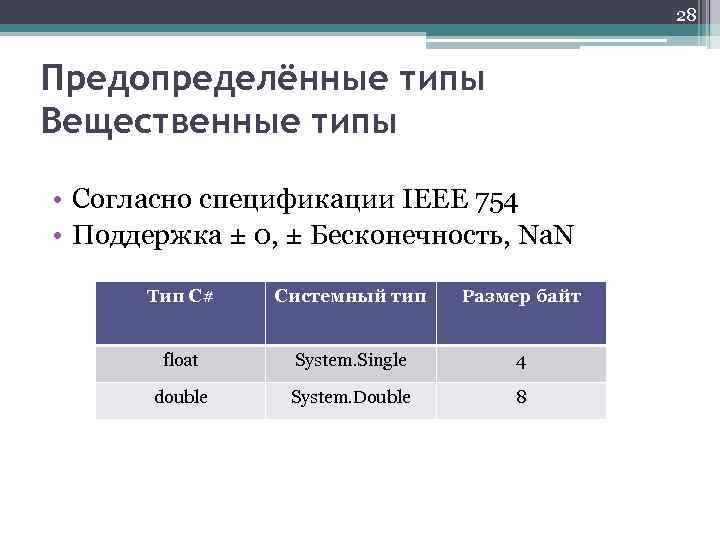 28

Предопределённые типы
Вещественные типы

• Согласно спецификации IEEE 754
• Поддержка ± 0, ± Бесконечность, NaN

| Тип C# | Системный тип | Размер байт |
|---|---|---|
| float | System.Single | 4 |
| double | System.Double | 8 |